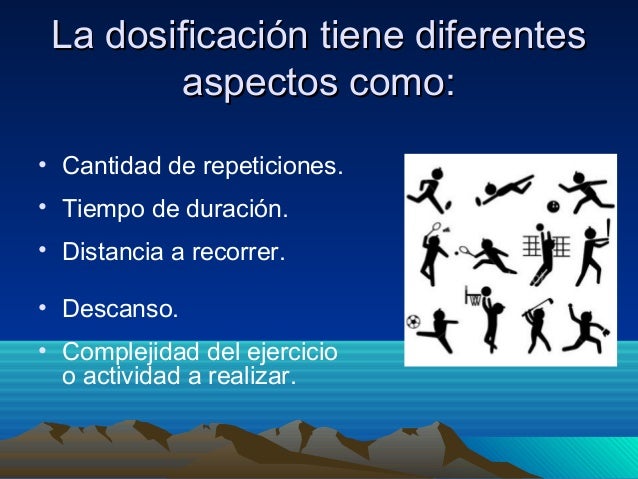 La dosificación tiene diferentes aspectos como:

• Cantidad de repeticiones.
• Tiempo de duración.
• Distancia a recorrer.
• Descanso.
• Complejidad del ejercicio o actividad a realizar.